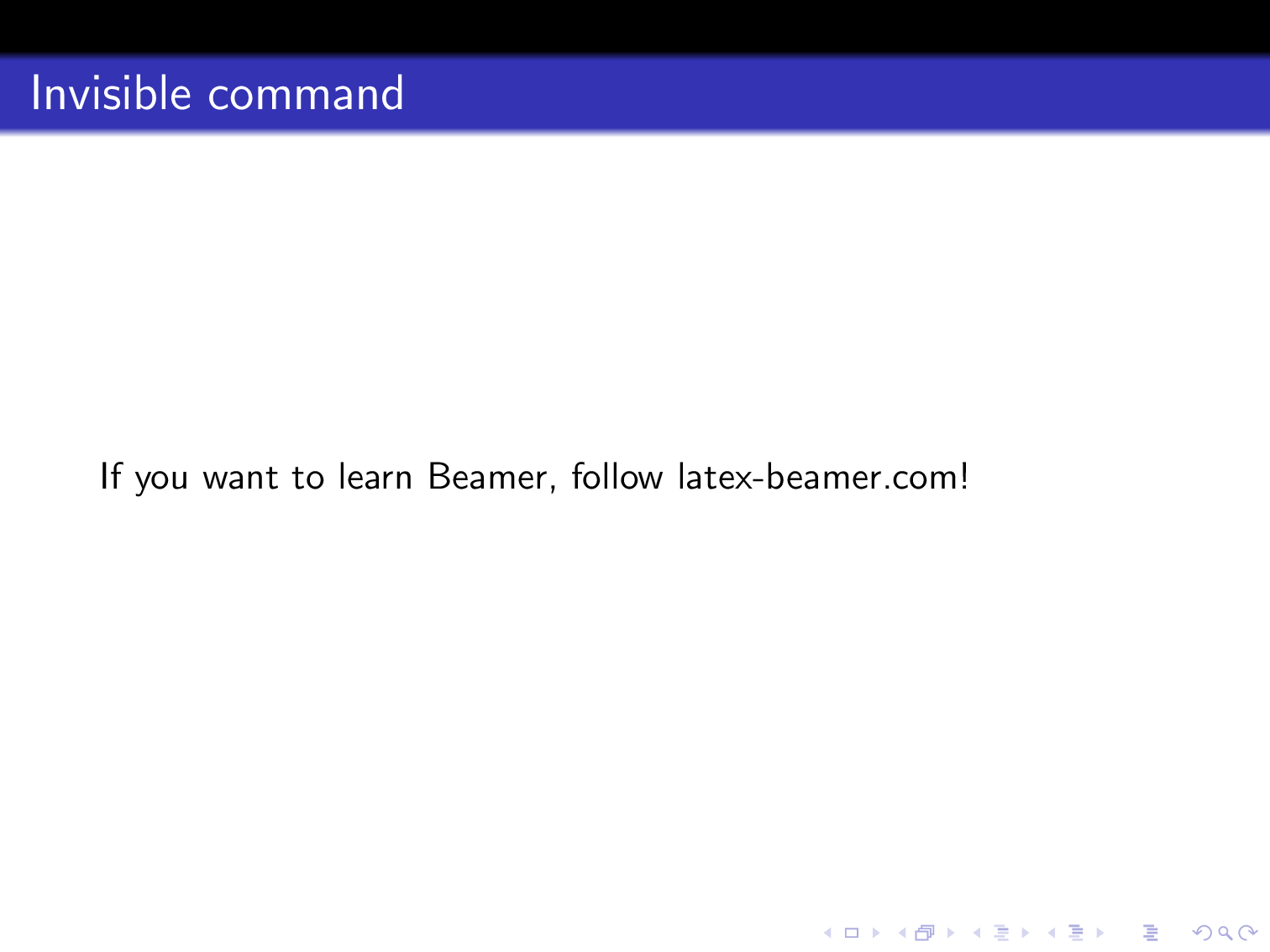 Invisible command

If you want to learn Beamer, follow latex-beamer.com!